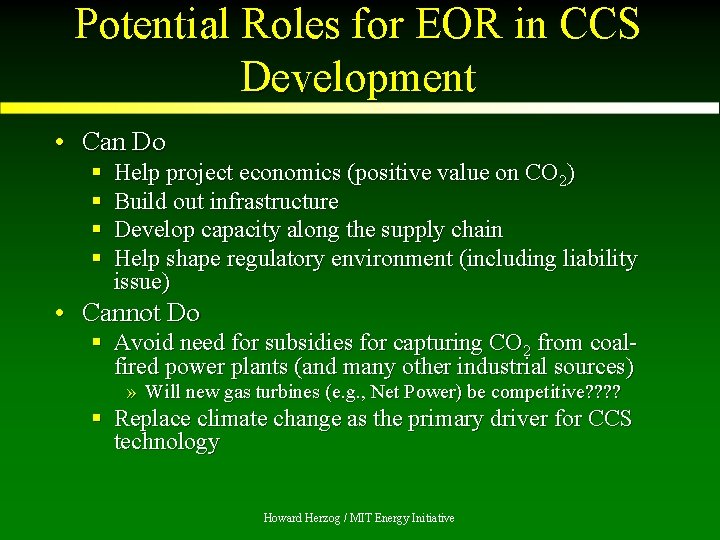 Potential Roles for EOR in CCS Development

• Can Do
 ▪ Help project economics (positive value on $CO_2$)
 ▪ Build out infrastructure
 ▪ Develop capacity along the supply chain
 ▪ Help shape regulatory environment (including liability issue)
• Cannot Do
 ▪ Avoid need for subsidies for capturing $CO_2$ from coal-fired power plants (and many other industrial sources)
  » Will new gas turbines (e.g., Net Power) be competitive????
 ▪ Replace climate change as the primary driver for CCS technology

Howard Herzog / MIT Energy Initiative